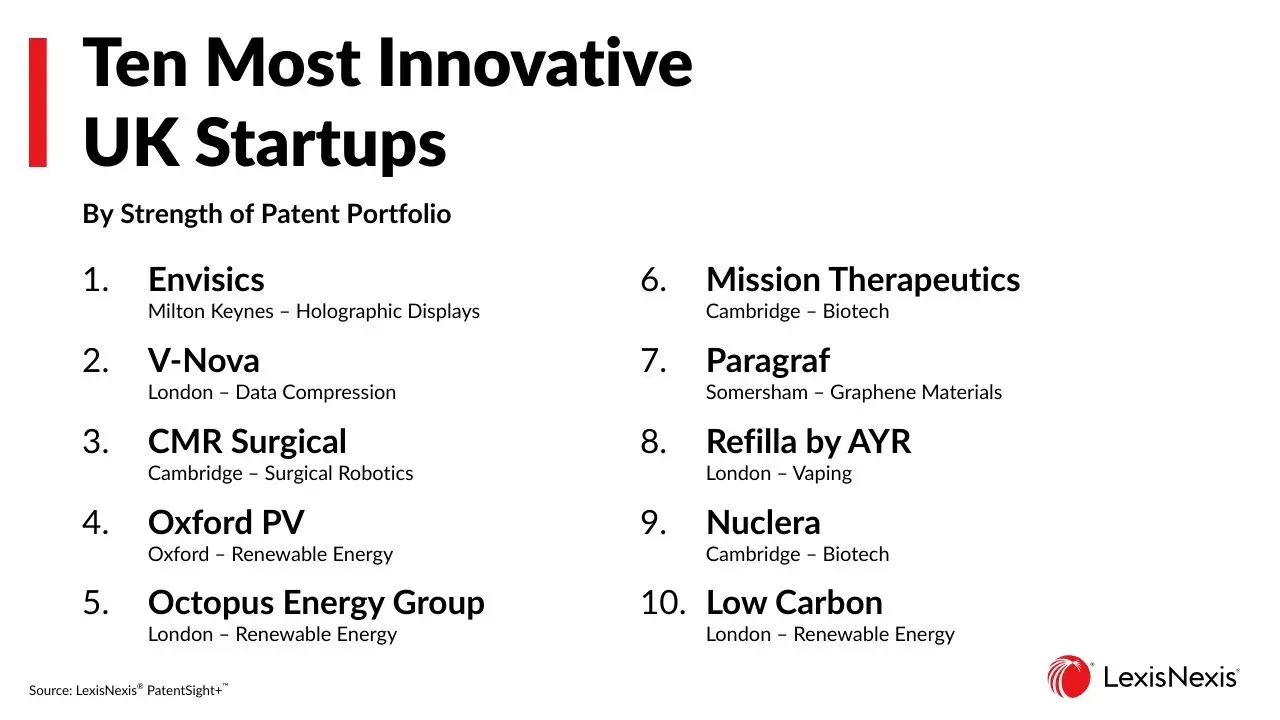 Ten Most Innovative UK Startups

By Strength of Patent Portfolio

1. Envisics
Milton Keynes – Holographic Displays

2. V-Nova
London – Data Compression

3. CMR Surgical
Cambridge – Surgical Robotics

4. Oxford PV
Oxford – Renewable Energy

5. Octopus Energy Group
London – Renewable Energy

6. Mission Therapeutics
Cambridge – Biotech

7. Paragraf
Somersham – Graphene Materials

8. Refilla by AYR
London – Vaping

9. Nuclera
Cambridge – Biotech

10. Low Carbon
London – Renewable Energy

Source: LexisNexis® PatentSight+™

LexisNexis®